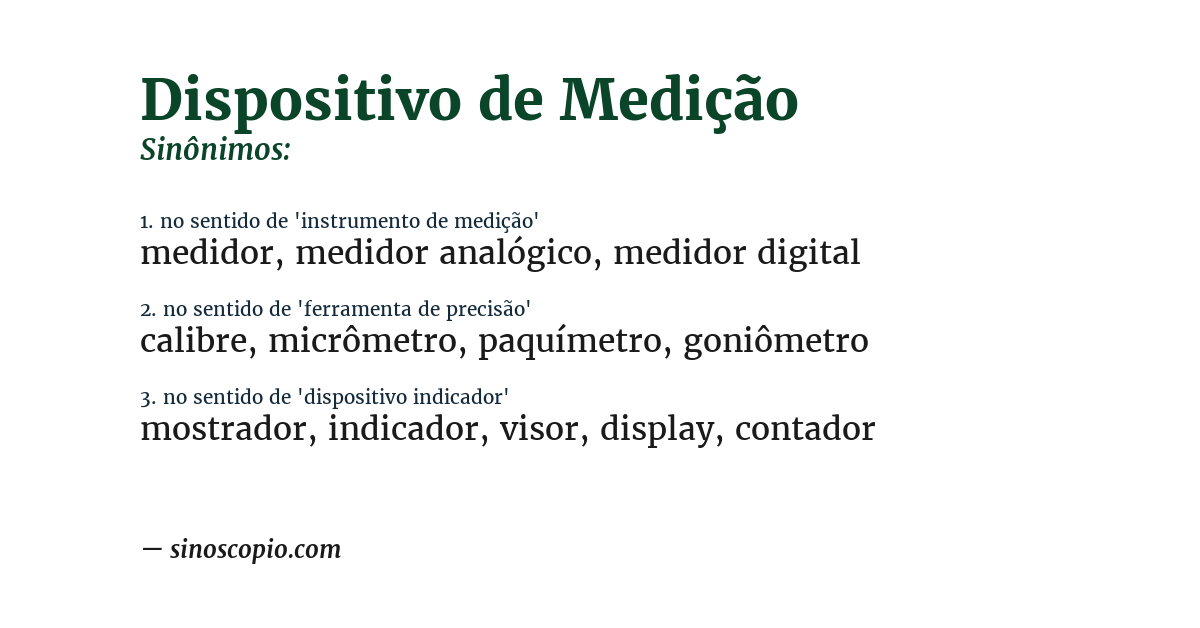 Dispositivo de Medição
Sinônimos:

1. no sentido de 'instrumento de medição'
medidor, medidor analógico, medidor digital

2. no sentido de 'ferramenta de precisão'
calibre, micrômetro, paquímetro, goniômetro

3. no sentido de 'dispositivo indicador'
mostrador, indicador, visor, display, contador

— sinoscopio.com